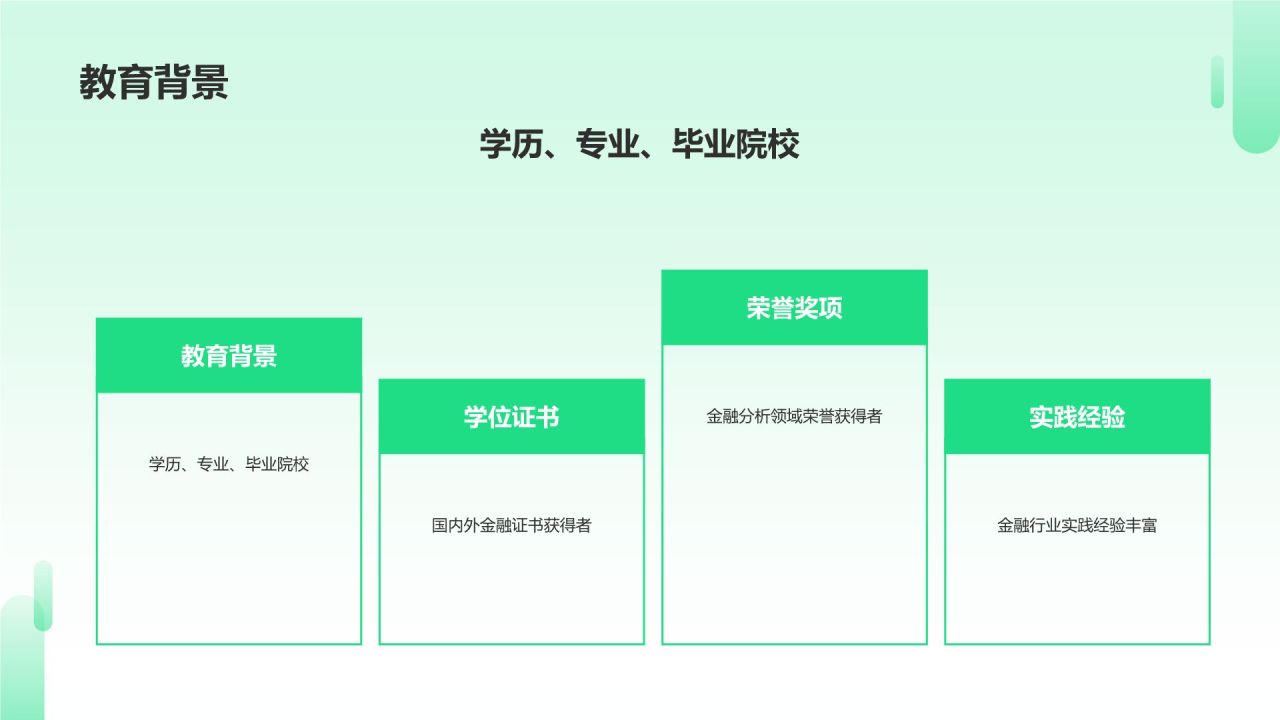 教育背景

学历、专业、毕业院校

教育背景

学历、专业、毕业院校

学位证书

国内外金融证书获得者

荣誉奖项

金融分析领域荣誉获得者

实践经验

金融行业实践经验丰富